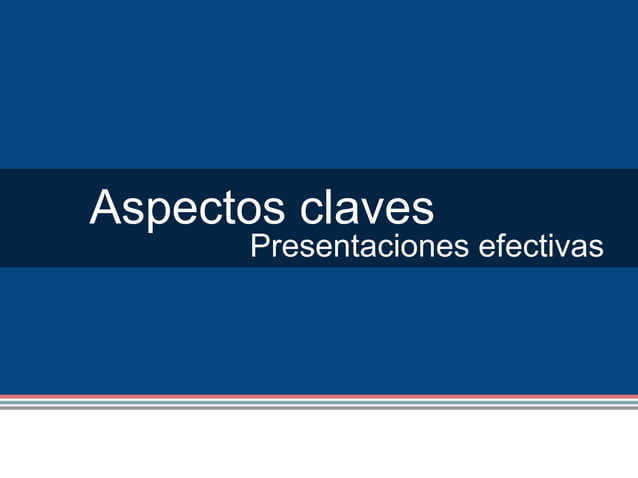 Aspectos claves
Presentaciones efectivas